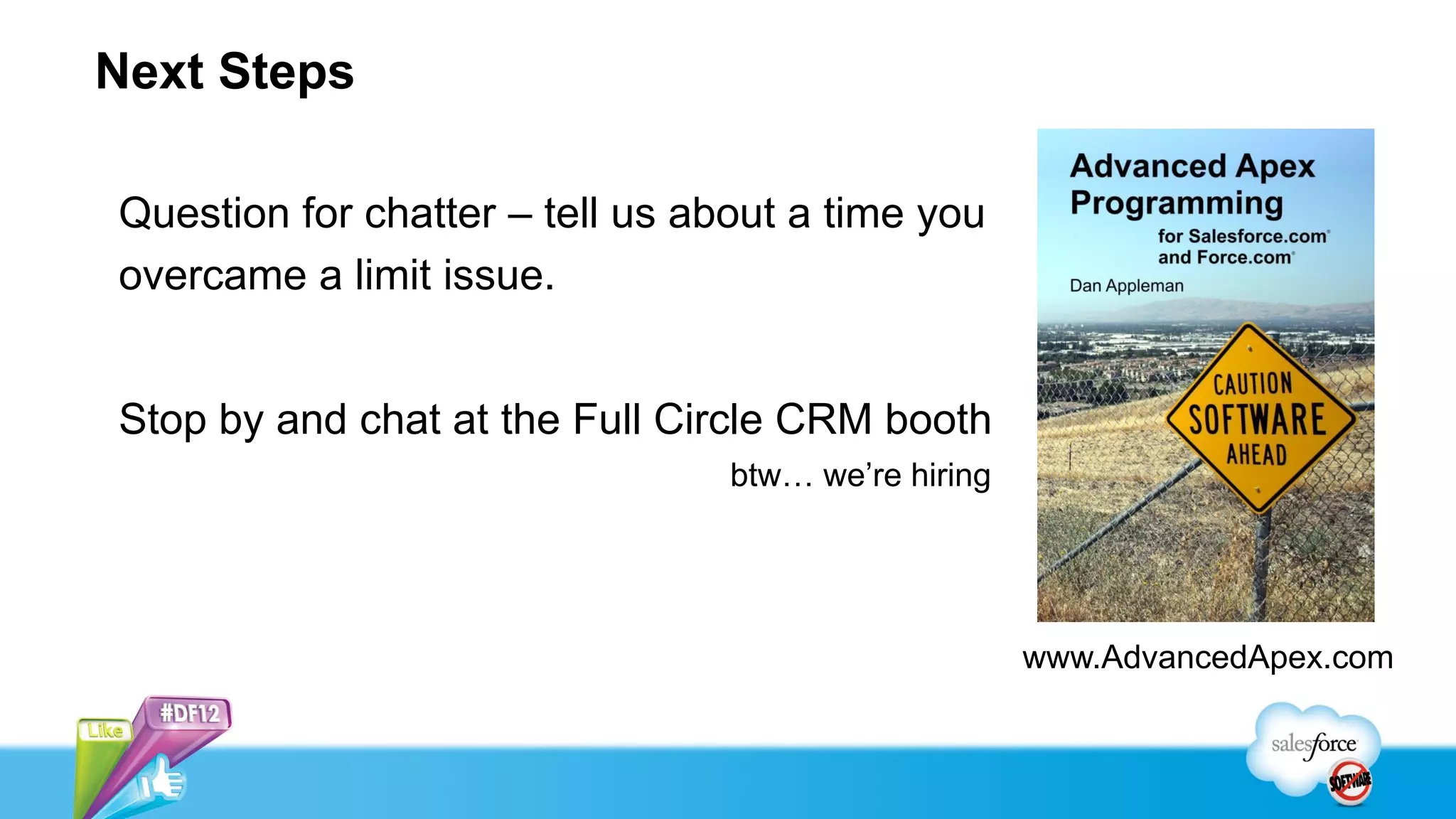 Next Steps

Question for chatter – tell us about a time you overcame a limit issue.

Stop by and chat at the Full Circle CRM booth

btw… we're hiring

Advanced Apex Programming

for Salesforce.com and Force.com

Dan Appleman

CAUTION SOFTWARE AHEAD

www.AdvancedApex.com

Like

#DF12

salesforce

SOFTWARE